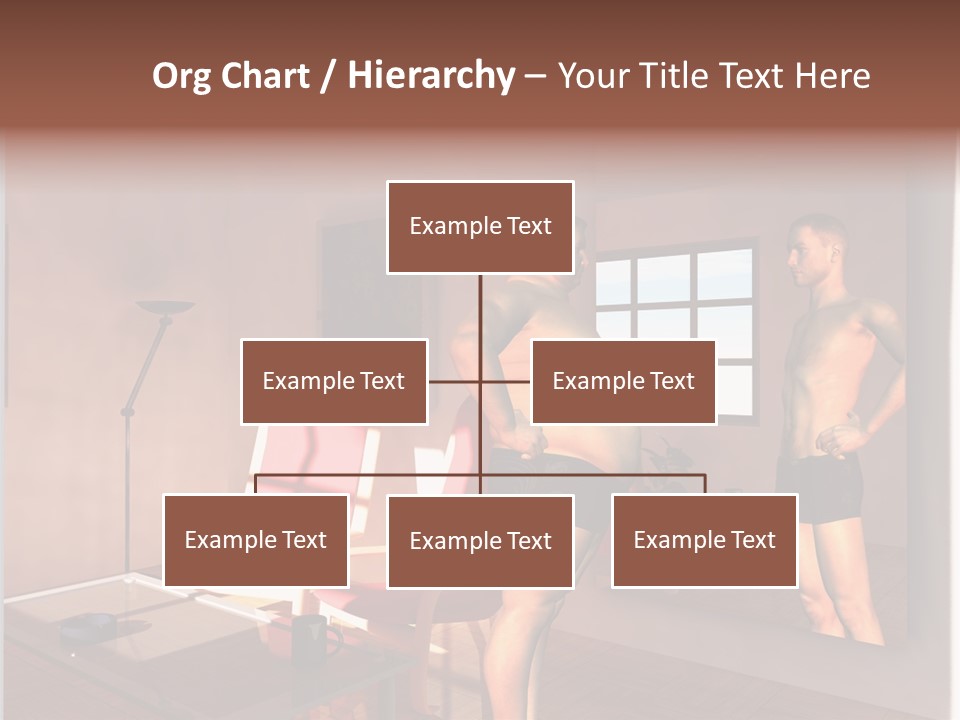 Org Chart / Hierarchy – Your Title Text Here

Example Text

Example Text

Example Text

Example Text

Example Text

Example Text